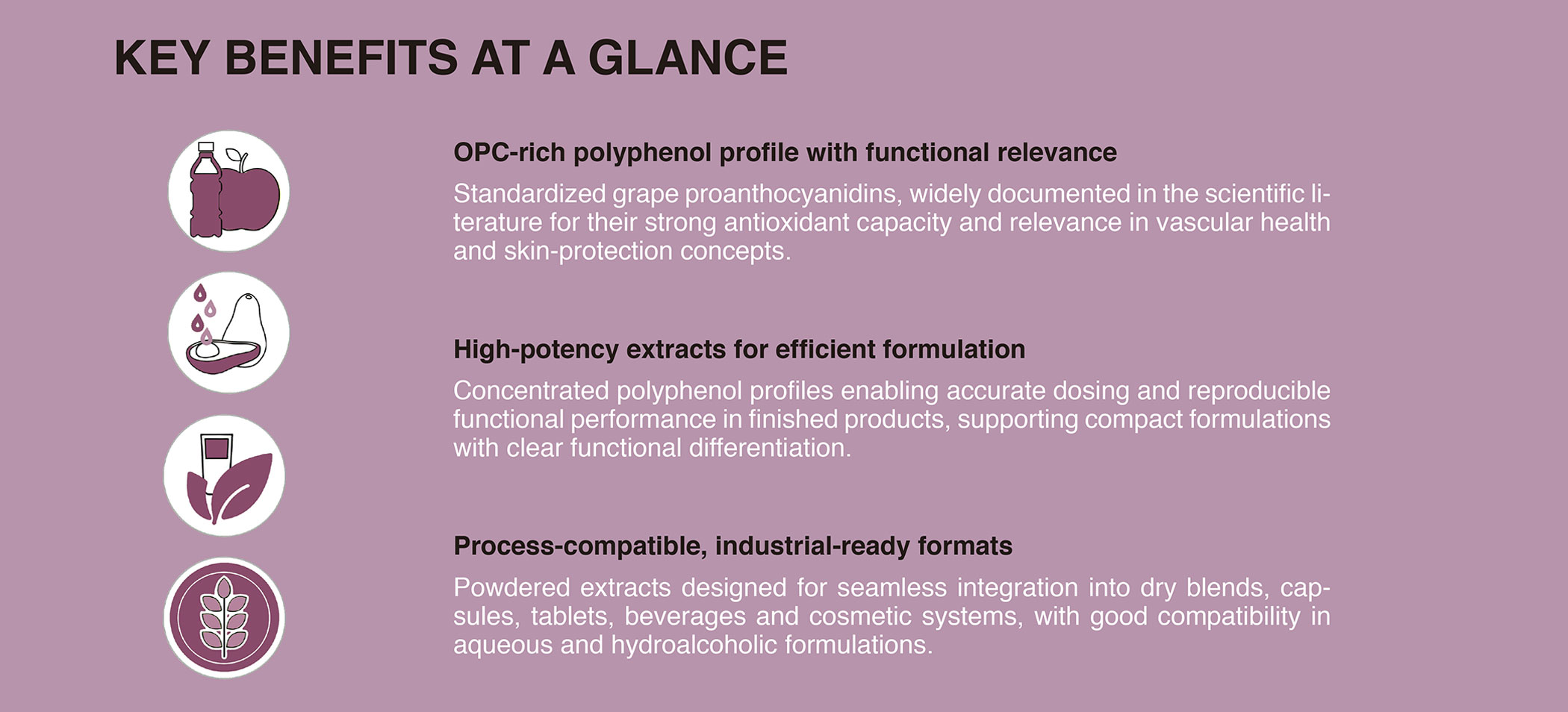 KEY BENEFITS AT A GLANCE

OPC-rich polyphenol profile with functional relevance

Standardized grape proanthocyanidins, widely documented in the scientific literature for their strong antioxidant capacity and relevance in vascular health and skin-protection concepts.

High-potency extracts for efficient formulation

Concentrated polyphenol profiles enabling accurate dosing and reproducible functional performance in finished products, supporting compact formulations with clear functional differentiation.

Process-compatible, industrial-ready formats

Powdered extracts designed for seamless integration into dry blends, capsules, tablets, beverages and cosmetic systems, with good compatibility in aqueous and hydroalcoholic formulations.